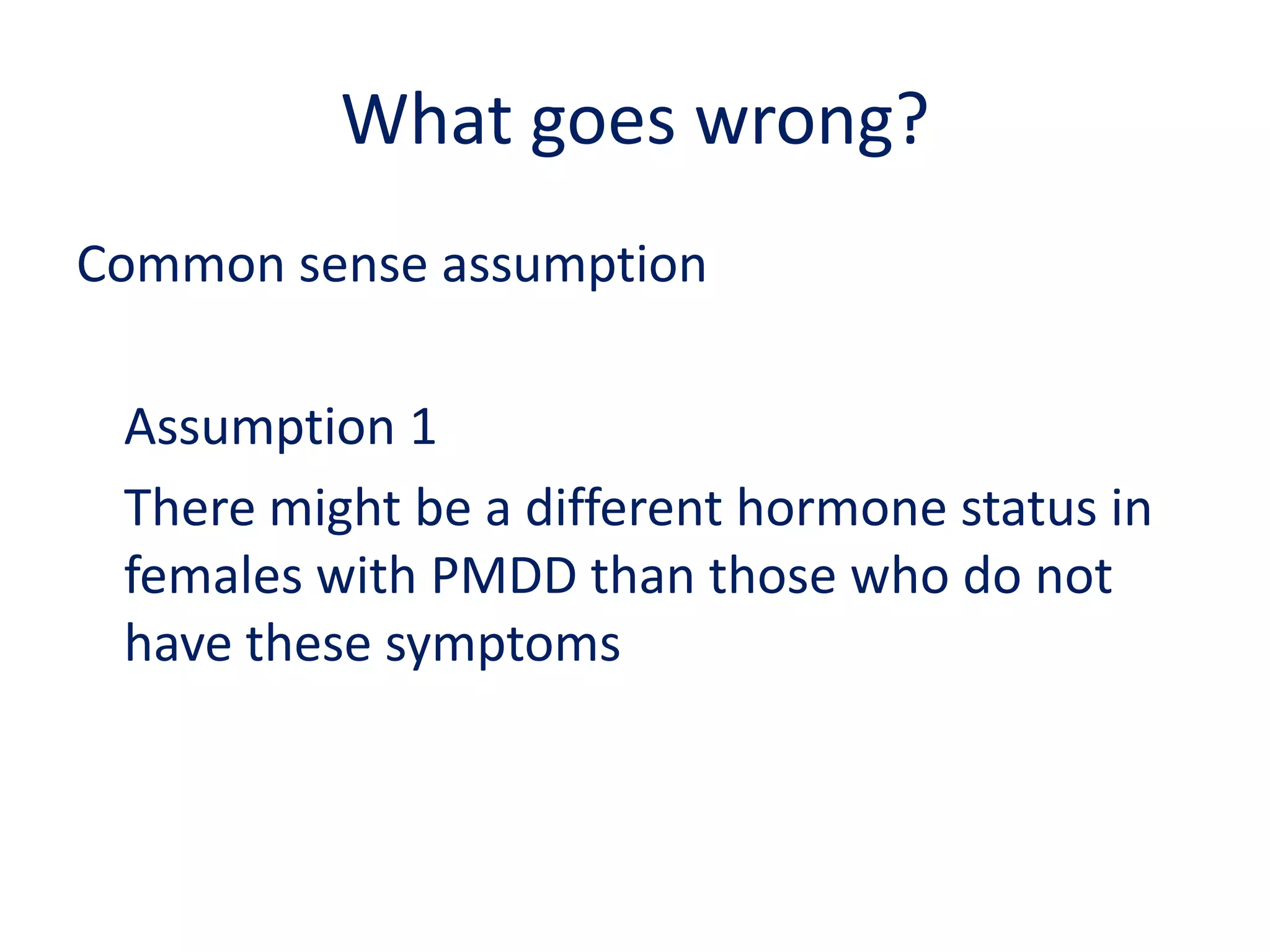 What goes wrong?

Common sense assumption

Assumption 1

There might be a different hormone status in females with PMDD than those who do not have these symptoms